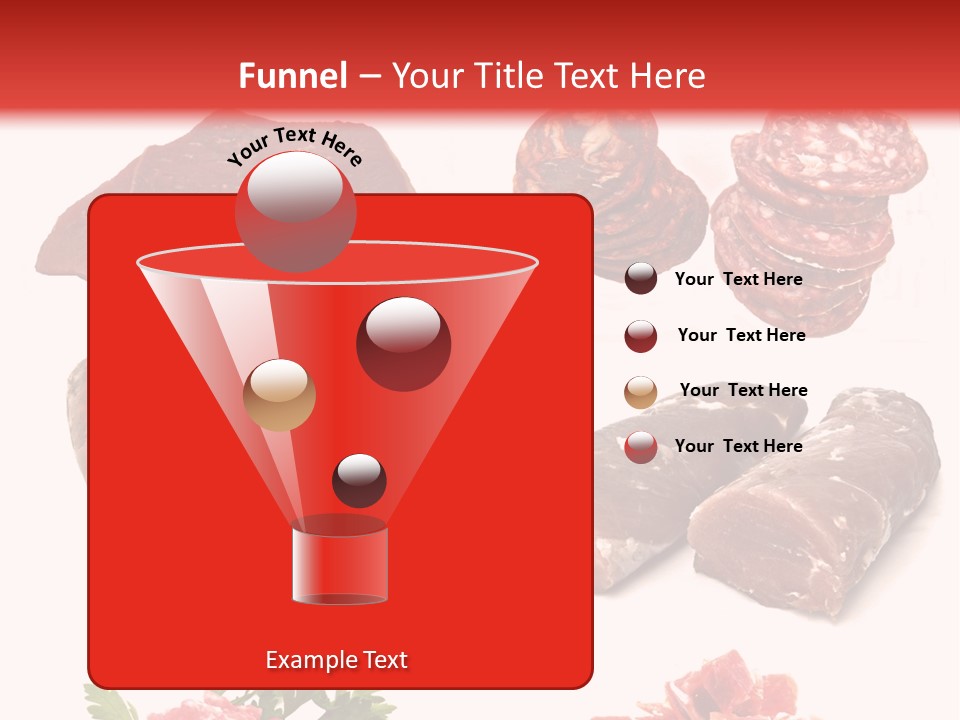 Funnel – Your Title Text Here

Your Text Here

Your Text Here

Your Text Here

Your Text Here

Your Text Here

Example Text